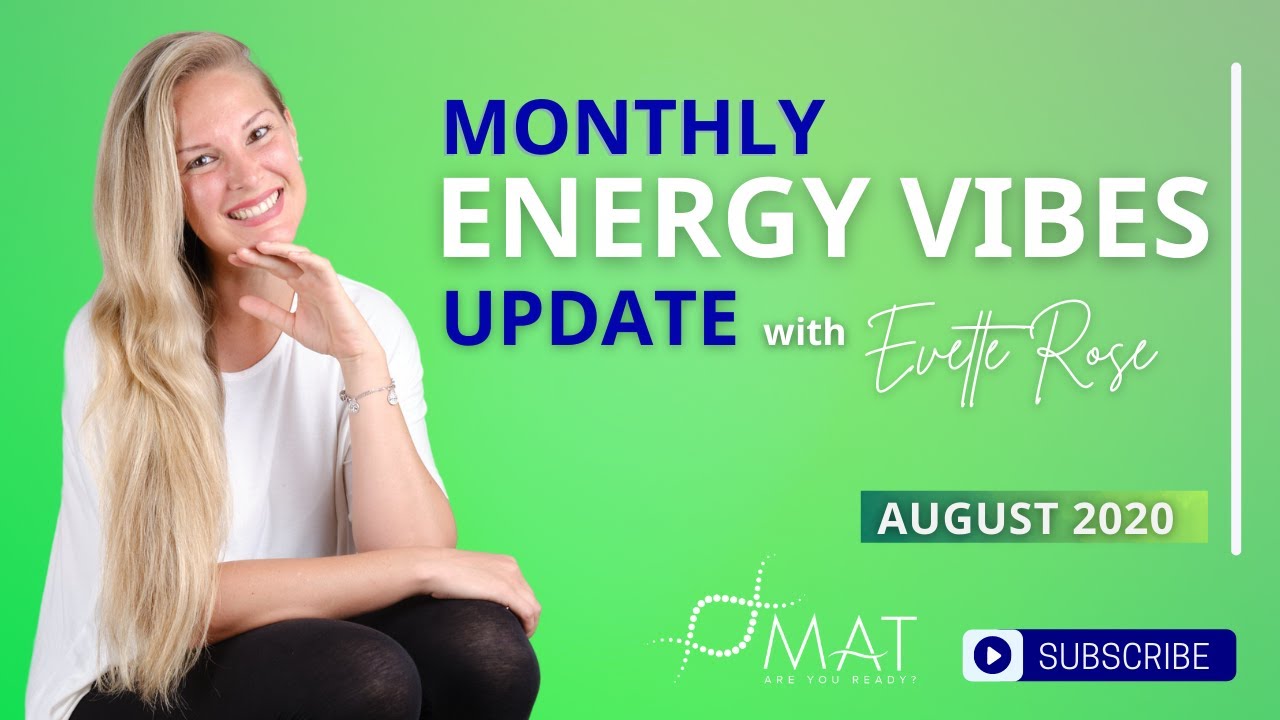 MONTHLY
ENERGY VIBES
UPDATE with Evette Rose

AUGUST 2020

MAT
ARE YOU READY?

SUBSCRIBE